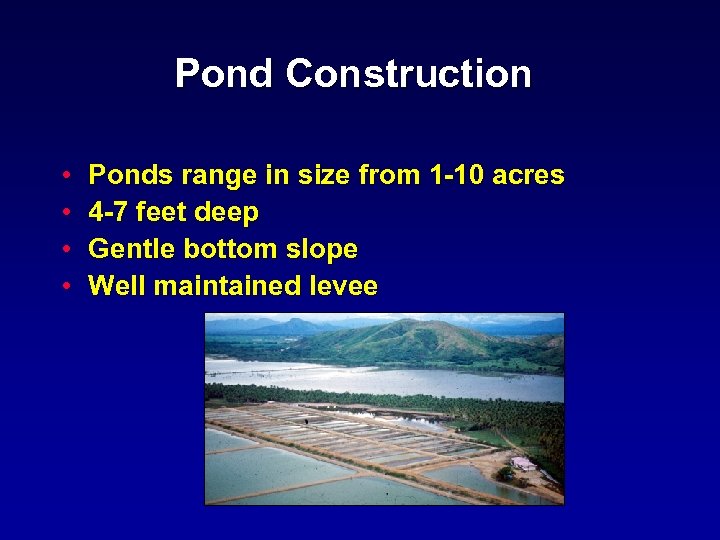 Pond Construction

• Ponds range in size from 1-10 acres
• 4-7 feet deep
• Gentle bottom slope
• Well maintained levee